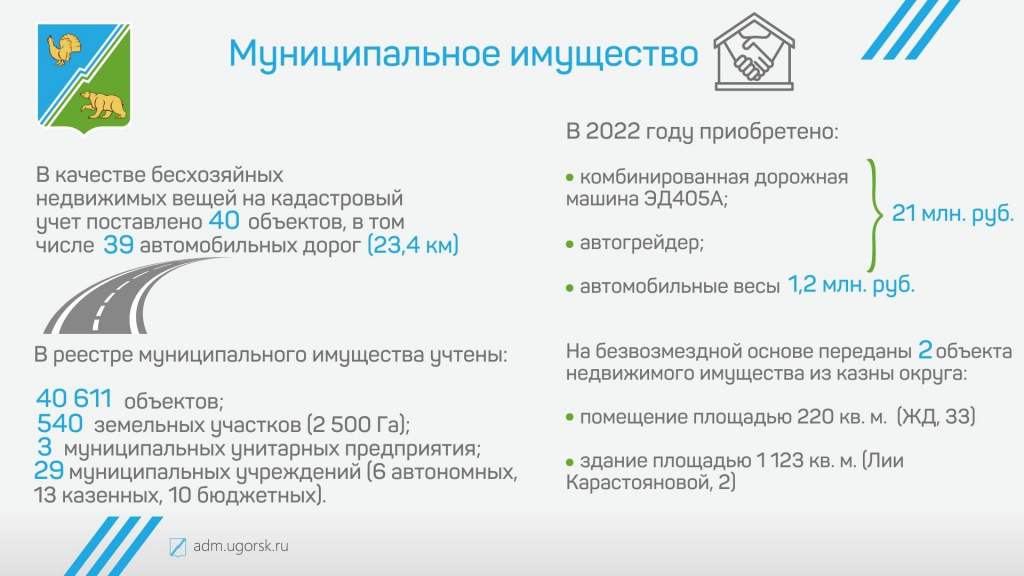 Муниципальное имущество

В качестве бесхозяйных недвижимых вещей на кадастровый учет поставлено 40 объектов, в том числе 39 автомобильных дорог (23,4 км)

В реестре муниципального имущества учтены:

40 611 объектов;
540 земельных участков (2 500 Га);
3 муниципальных унитарных предприятия;
29 муниципальных учреждений (6 автономных, 13 казенных, 10 бюджетных).

В 2022 году приобретено:

• комбинированная дорожная машина ЭД405А;

• автогрейдер;

21 млн. руб.

• автомобильные весы 1,2 млн. руб.

На безвозмездной основе переданы 2 объекта недвижимого имущества из казны округа:

• помещение площадью 220 кв. м. (ЖД, 33)

• здание площадью 1 123 кв. м. (Лии Карастояновой, 2)

adm.ugorsk.ru